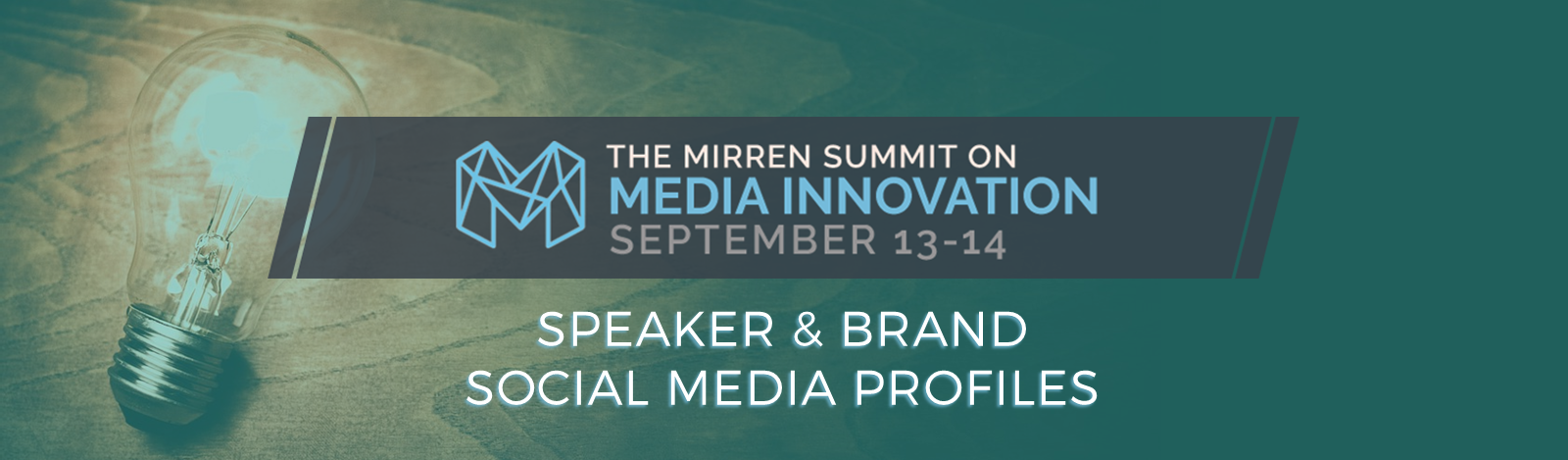 THE MIRREN SUMMIT ON
MEDIA INNOVATION
SEPTEMBER 13-14

SPEAKER & BRAND
SOCIAL MEDIA PROFILES